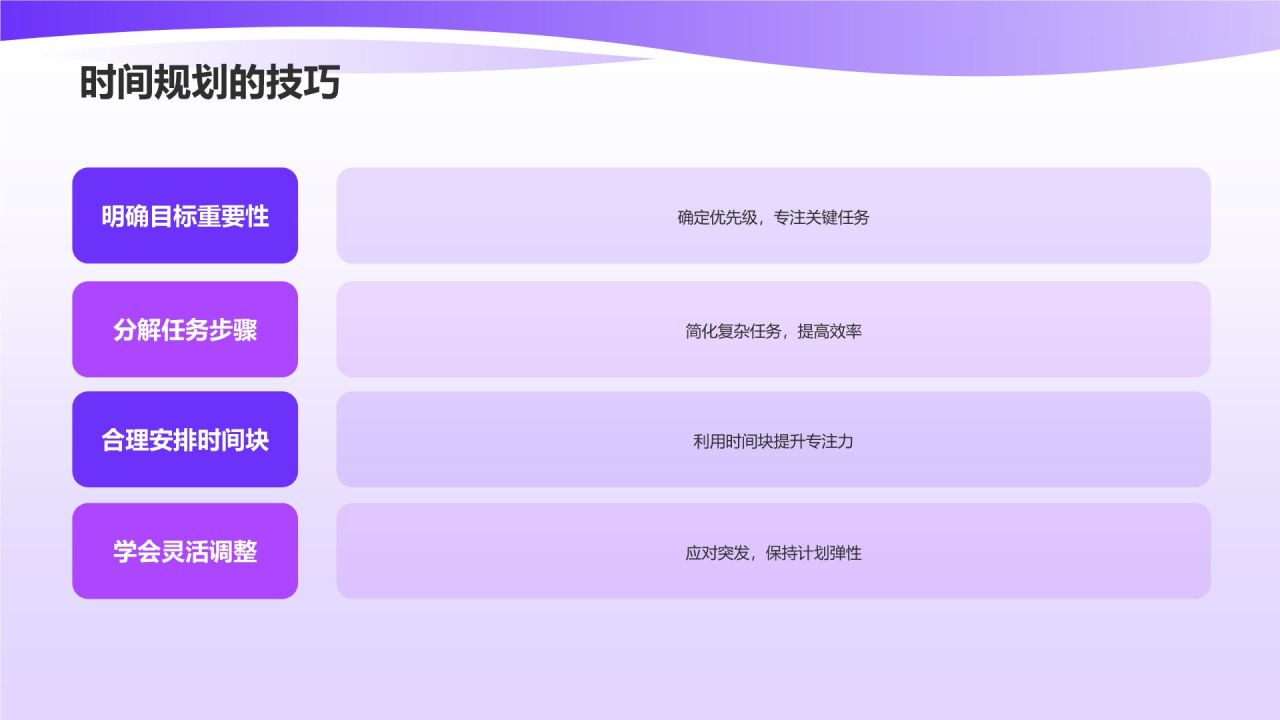 时间规划的技巧

明确目标重要性

确定优先级，专注关键任务

分解任务步骤

简化复杂任务，提高效率

合理安排时间块

利用时间块提升专注力

学会灵活调整

应对突发，保持计划弹性